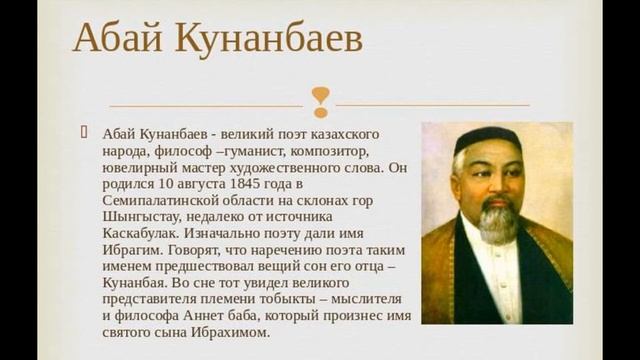 Абай Кунанбаев

Абай Кунанбаев - великий поэт казахского народа, философ –гуманист, композитор, ювелирный мастер художественного слова. Он родился 10 августа 1845 года в Семипалатинской области на склонах гор Шынгыстау, недалеко от источника Каскабулак. Изначально поэту дали имя Ибрагим. Говорят, что наречению поэта таким именем предшествовал вещий сон его отца – Кунанбая. Во сне тот увидел великого представителя племени тобыкты – мыслителя и философа Аннет баба, который произнес имя святого сына Ибрахимом.